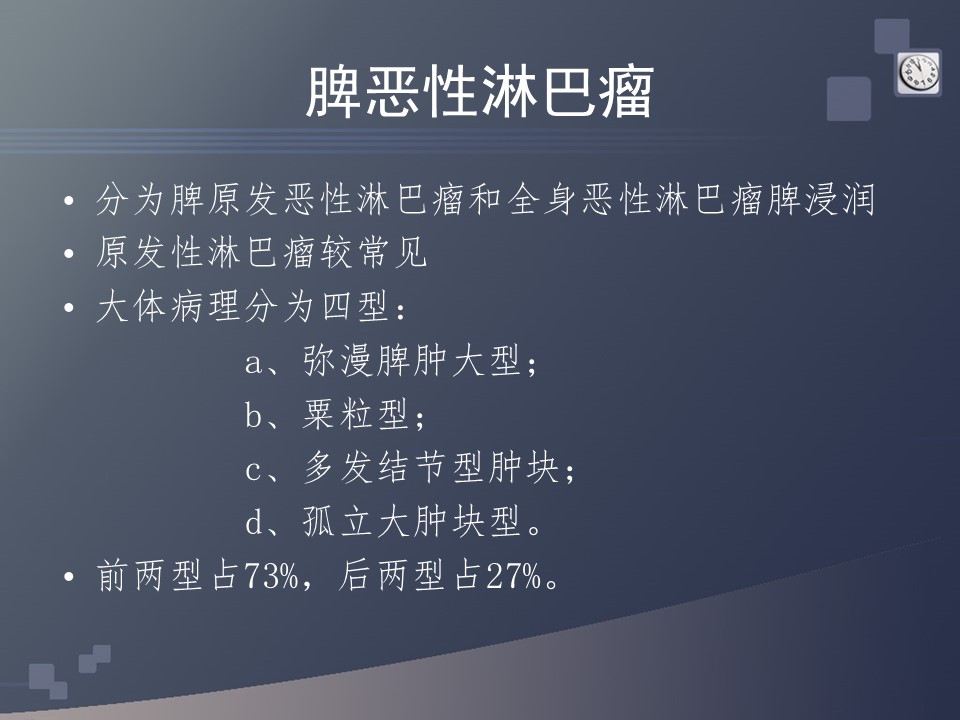 脾恶性淋巴瘤

• 分为脾原发恶性淋巴瘤和全身恶性淋巴瘤脾浸润
• 原发性淋巴瘤较常见
• 大体病理分为四型：
a、弥漫脾肿大型；
b、粟粒型；
c、多发结节型肿块；
d、孤立大肿块型。
• 前两型占73%，后两型占27%。